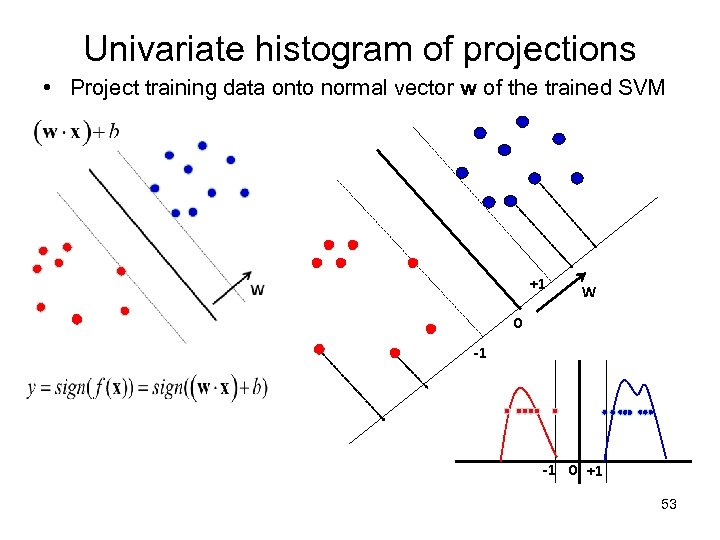 Univariate histogram of projections

• Project training data onto normal vector **w** of the trained SVM

$(\mathbf{w} \cdot \mathbf{x}) + b$

w

$y = sign(f(\mathbf{x})) = sign((\mathbf{w} \cdot \mathbf{x}) + b)$

+1

w

0

-1

-1

0

+1

53